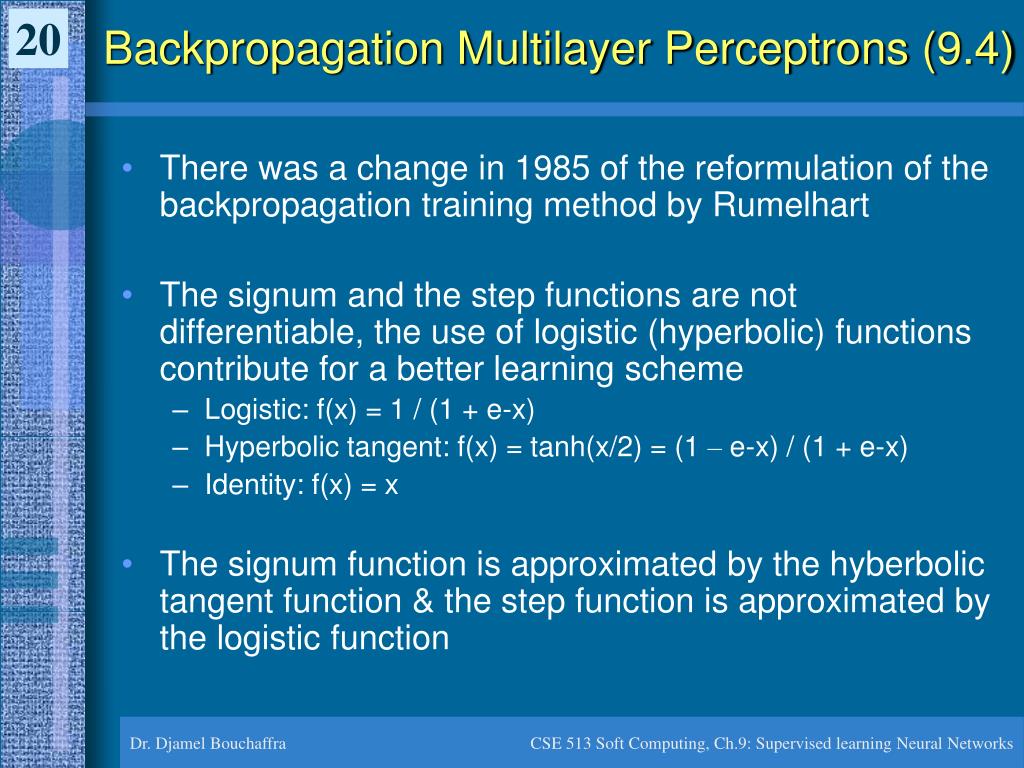 20

Backpropagation Multilayer Perceptrons (9.4)

• There was a change in 1985 of the reformulation of the backpropagation training method by Rumelhart

• The signum and the step functions are not differentiable, the use of logistic (hyperbolic) functions contribute for a better learning scheme
– Logistic: f(x) = 1 / (1 + e-x)
– Hyperbolic tangent: f(x) = tanh(x/2) = (1 – e-x) / (1 + e-x)
– Identity: f(x) = x

• The signum function is approximated by the hyberbolic tangent function & the step function is approximated by the logistic function

Dr. Djamel Bouchaffra

CSE 513 Soft Computing, Ch.9: Supervised learning Neural Networks